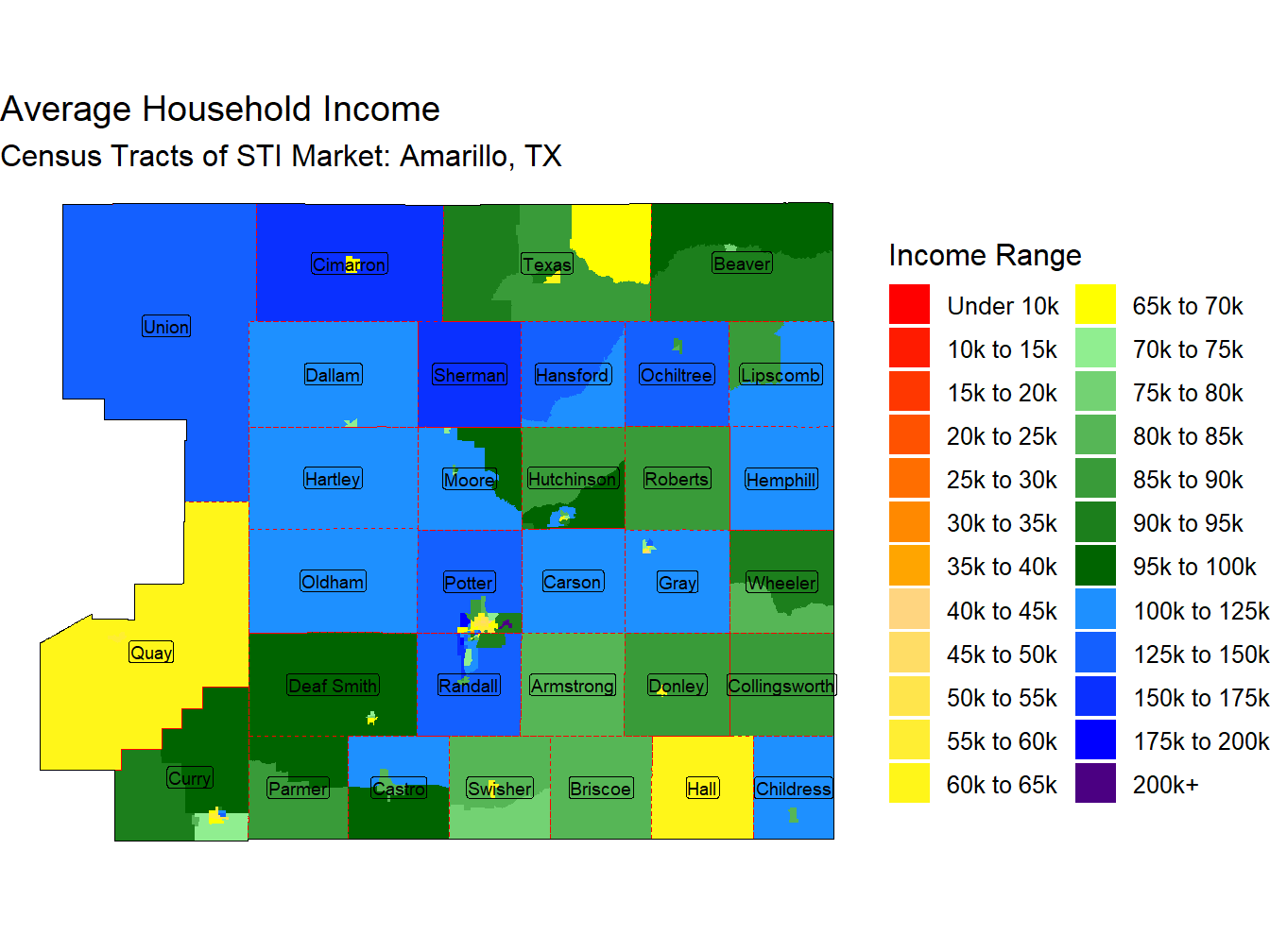 Average Household Income
Census Tracts of STI Market: Amarillo, TX

Cimarron
Texas
Beaver
Union
Dallam
Sherman
Hansford
Ochiltree
Lipscomb
Hartley
Moore
Hutchinson
Roberts
Hemphill
Oldham
Potter
Carson
Gray
Wheeler
Quay
Deaf Smith
Randall
Armstrong
Donley
Collingsworth
Curry
Parmer
Castro
Swisher
Briscoe
Hall
Childress

Income Range
Under 10k
10k to 15k
15k to 20k
20k to 25k
25k to 30k
30k to 35k
35k to 40k
40k to 45k
45k to 50k
50k to 55k
55k to 60k
60k to 65k
65k to 70k
70k to 75k
75k to 80k
80k to 85k
85k to 90k
90k to 95k
95k to 100k
100k to 125k
125k to 150k
150k to 175k
175k to 200k
200k+